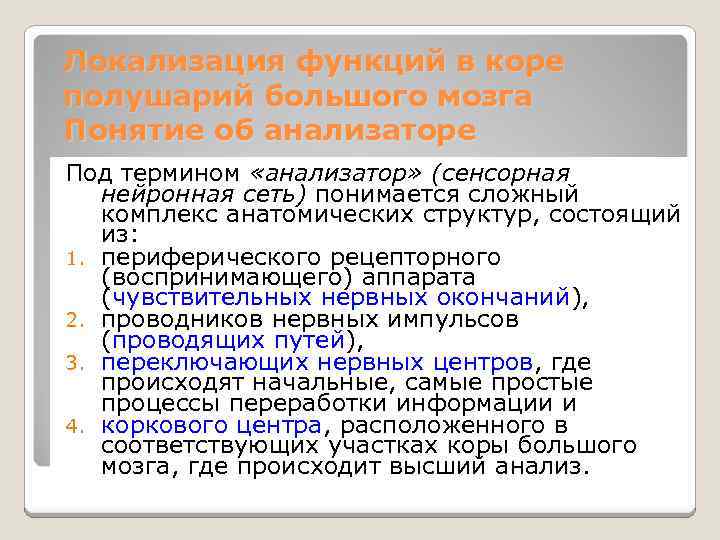 Локализация функций в коре полушарий большого мозга Понятие об анализаторе

Под термином «анализатор» (сенсорная нейронная сеть) понимается сложный комплекс анатомических структур, состоящий из:

1. периферического рецепторного (воспринимающего) аппарата (чувствительных нервных окончаний),
2. проводников нервных импульсов (проводящих путей),
3. переключающих нервных центров, где происходят начальные, самые простые процессы переработки информации и
4. коркового центра, расположенного в соответствующих участках коры большого мозга, где происходит высший анализ.